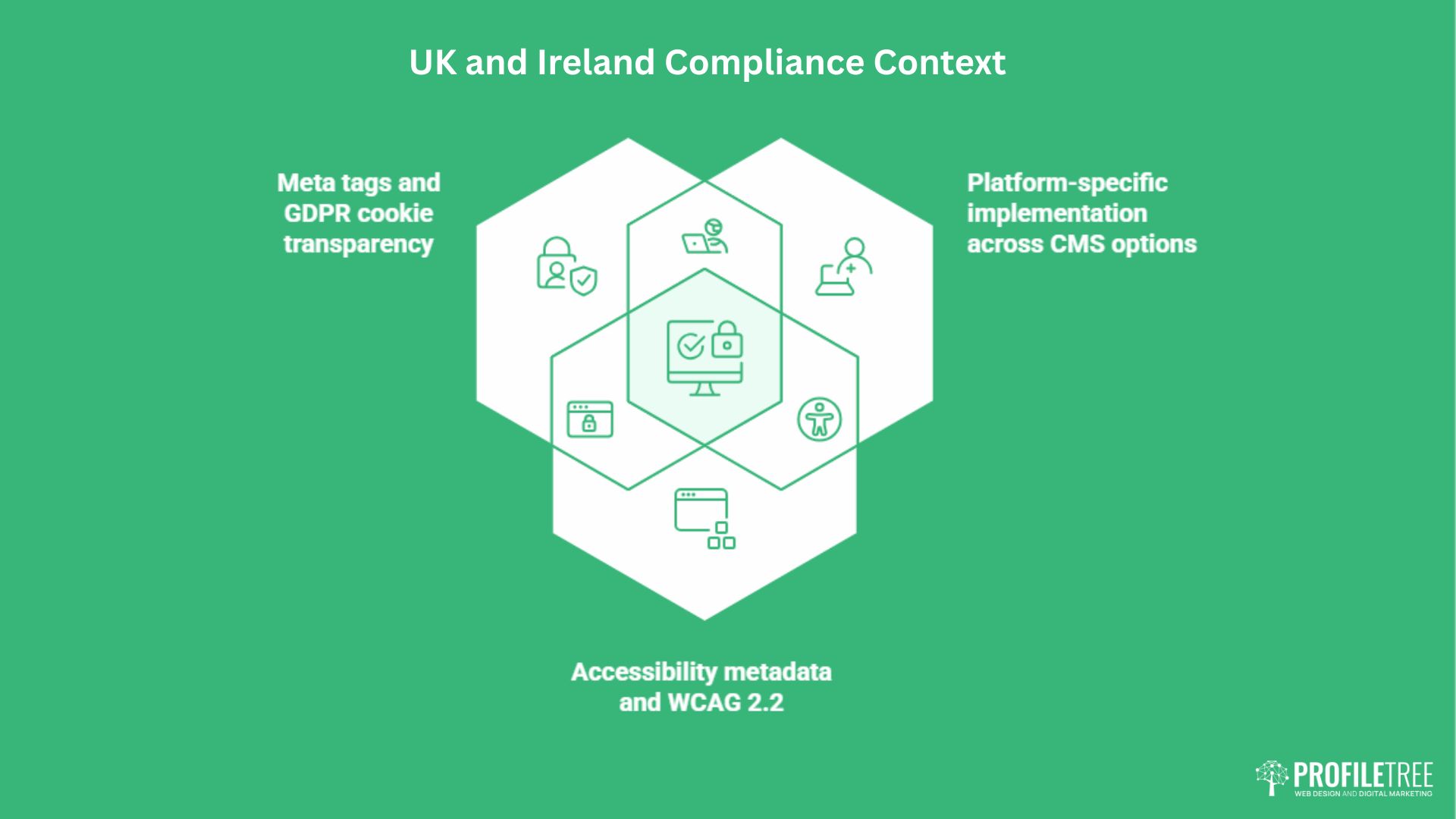 UK and Ireland Compliance Context

Meta tags and GDPR cookie transparency

Platform-specific implementation across CMS options

Accessibility metadata and WCAG 2.2

PROFILETREE
WEB DESIGN AND DIGITAL MARKETING